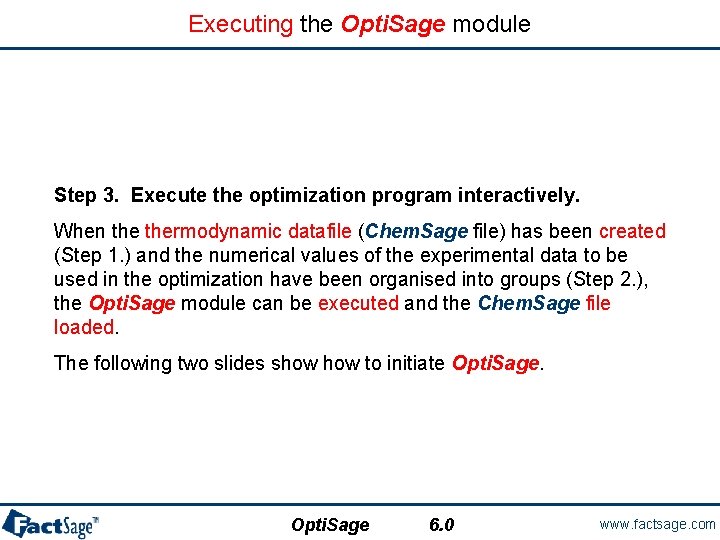 Executing the OptiSage module

Step 3. Execute the optimization program interactively.

When the thermodynamic datafile (ChemSage file) has been created (Step 1.) and the numerical values of the experimental data to be used in the optimization have been organised into groups (Step 2.), the OptiSage module can be executed and the ChemSage file loaded.

The following two slides show how to initiate OptiSage.

FactSage™ OptiSage 6.0 www.factsage.com